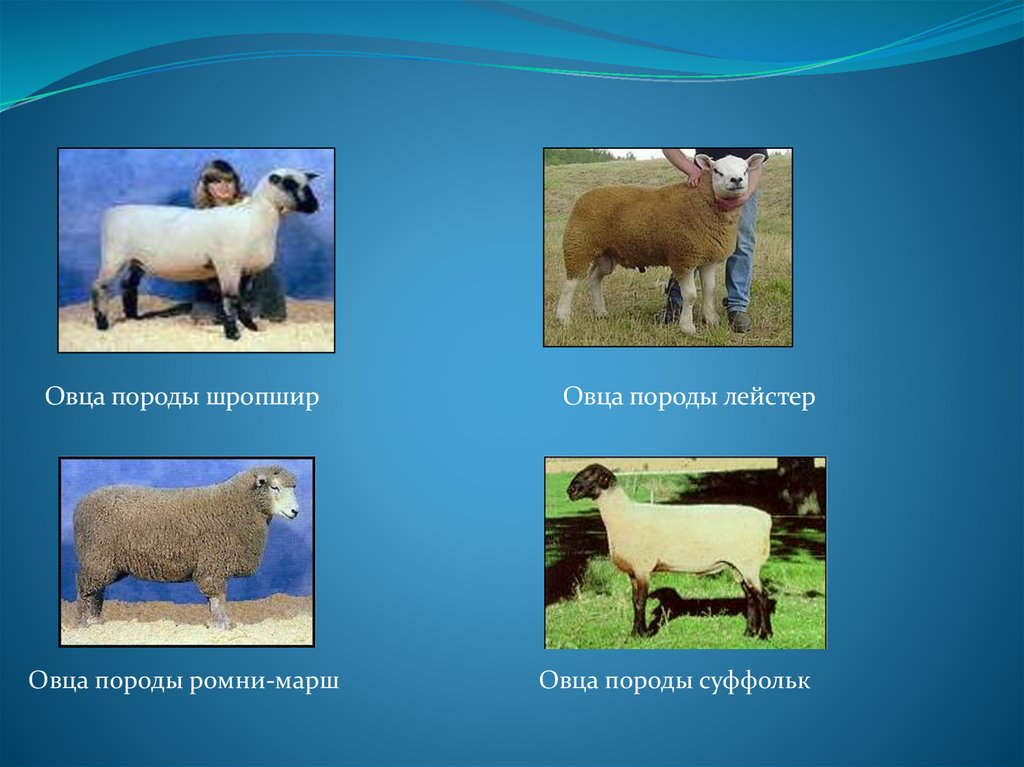 Овца породы шропшир

Овца породы лейстер

Овца породы ромни-марш

Овца породы суффольк